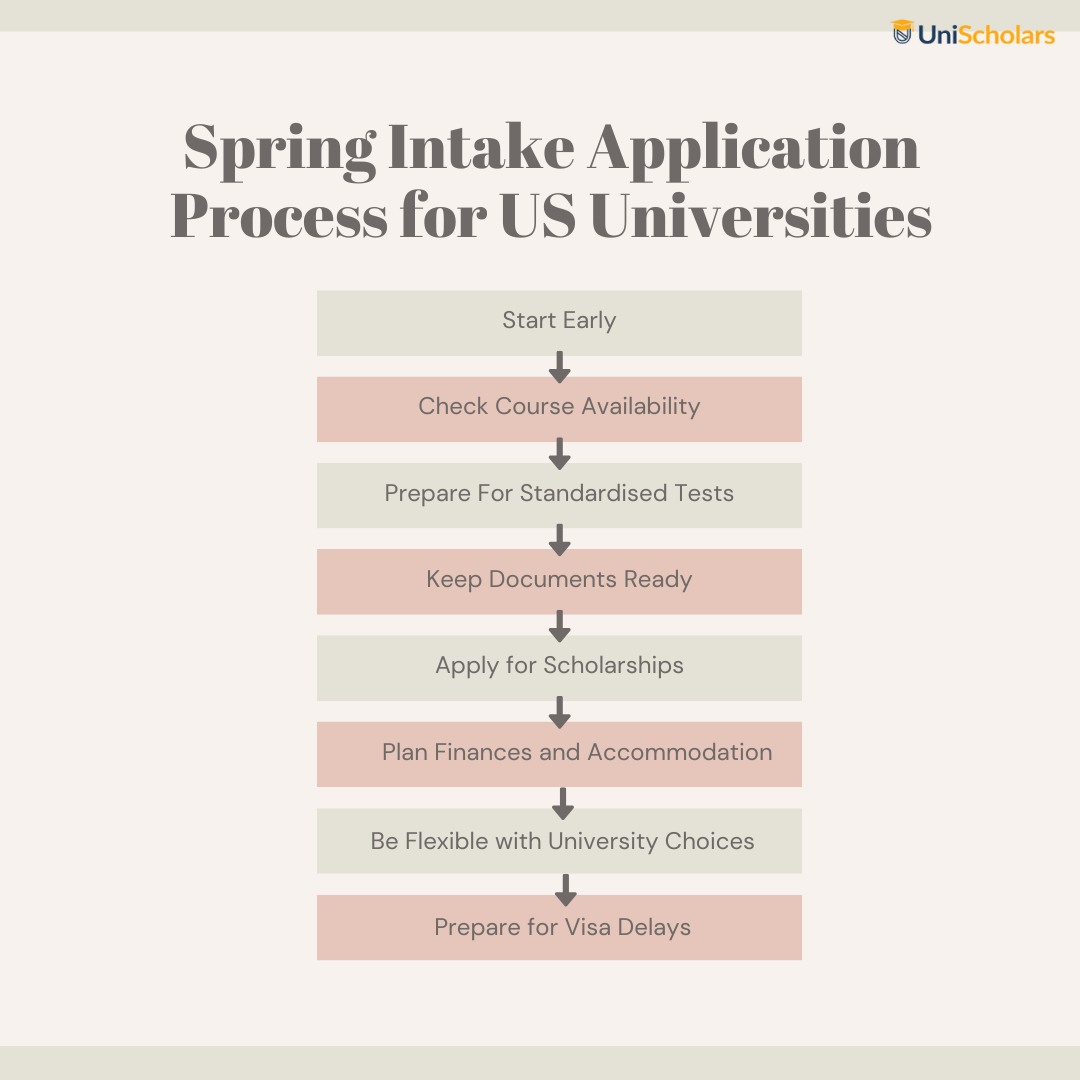 UniScholars

Spring Intake Application Process for US Universities

Start Early

Check Course Availability

Prepare For Standardised Tests

Keep Documents Ready

Apply for Scholarships

Plan Finances and Accommodation

Be Flexible with University Choices

Prepare for Visa Delays